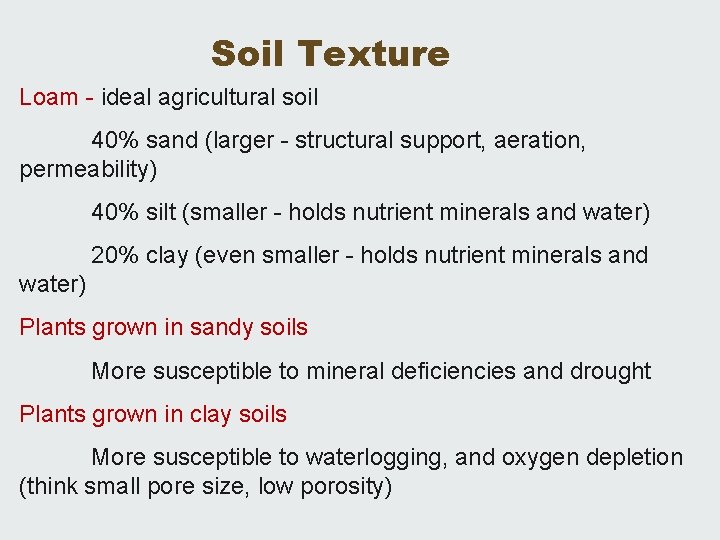 Soil Texture

Loam - ideal agricultural soil

40% sand (larger - structural support, aeration, permeability)

40% silt (smaller - holds nutrient minerals and water)

20% clay (even smaller - holds nutrient minerals and water)

Plants grown in sandy soils

More susceptible to mineral deficiencies and drought

Plants grown in clay soils

More susceptible to waterlogging, and oxygen depletion (think small pore size, low porosity)